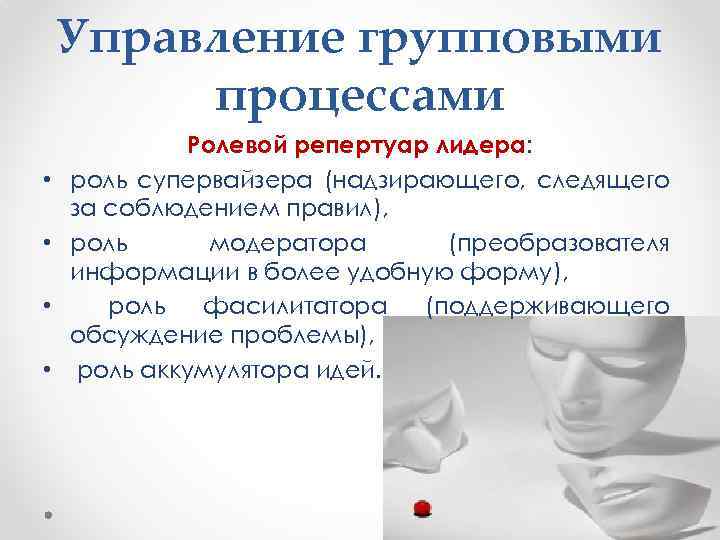 Управление групповыми процессами

Ролевой репертуар лидера:

• роль супервайзера (надзирающего, следящего за соблюдением правил),
• роль модератора (преобразователя информации в более удобную форму),
• роль фасилитатора (поддерживающего обсуждение проблемы),
• роль аккумулятора идей.

•